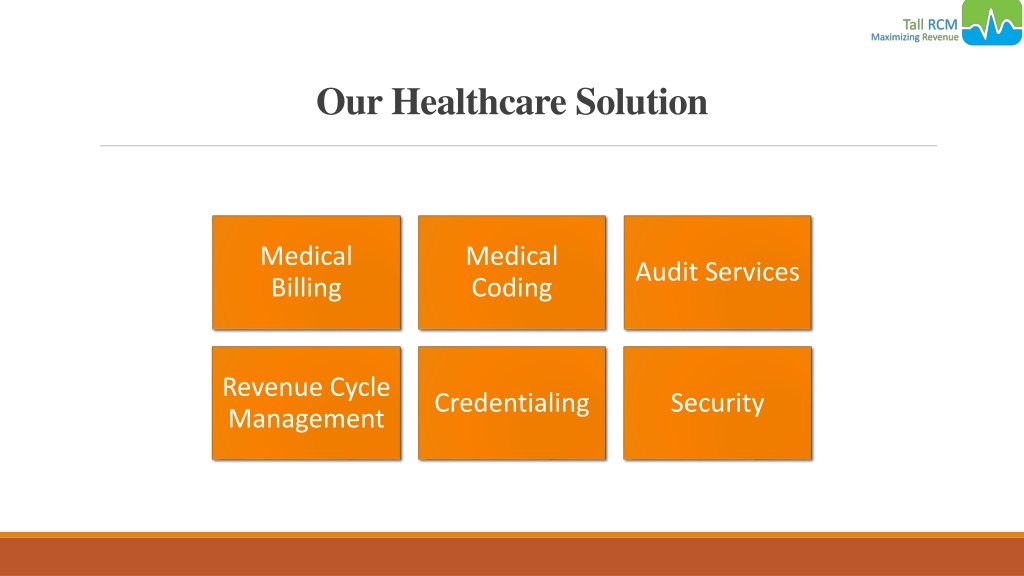 Tall RCM
Maximizing Revenue

Our Healthcare Solution

Medical Billing

Medical Coding

Audit Services

Revenue Cycle Management

Credentialing

Security